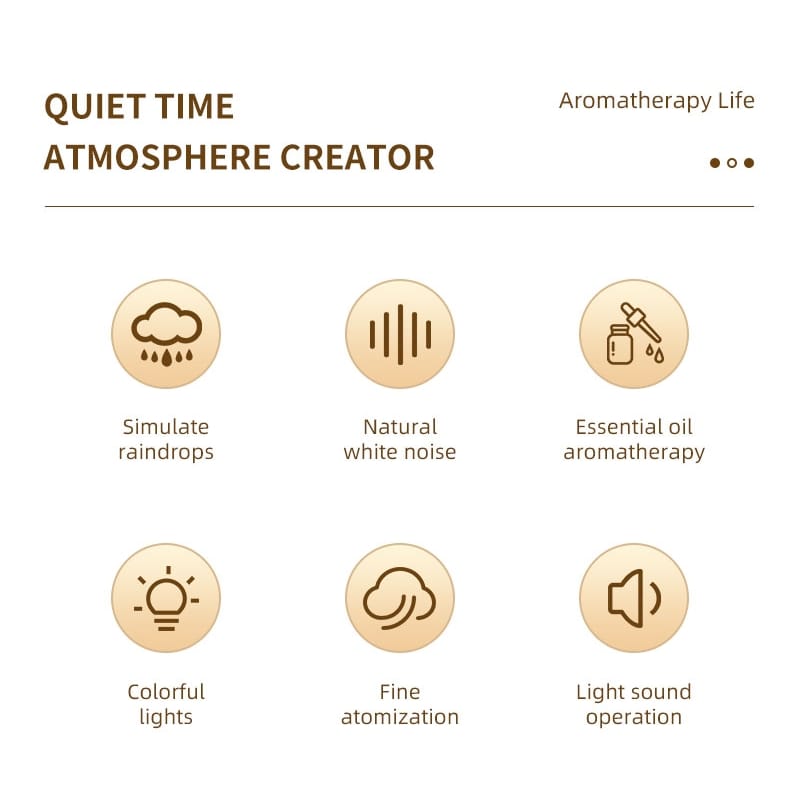 QUIET TIME
ATMOSPHERE CREATOR

Aromatherapy Life

Simulate raindrops

Natural white noise

Essential oil aromatherapy

Colorful lights

Fine atomization

Light sound operation